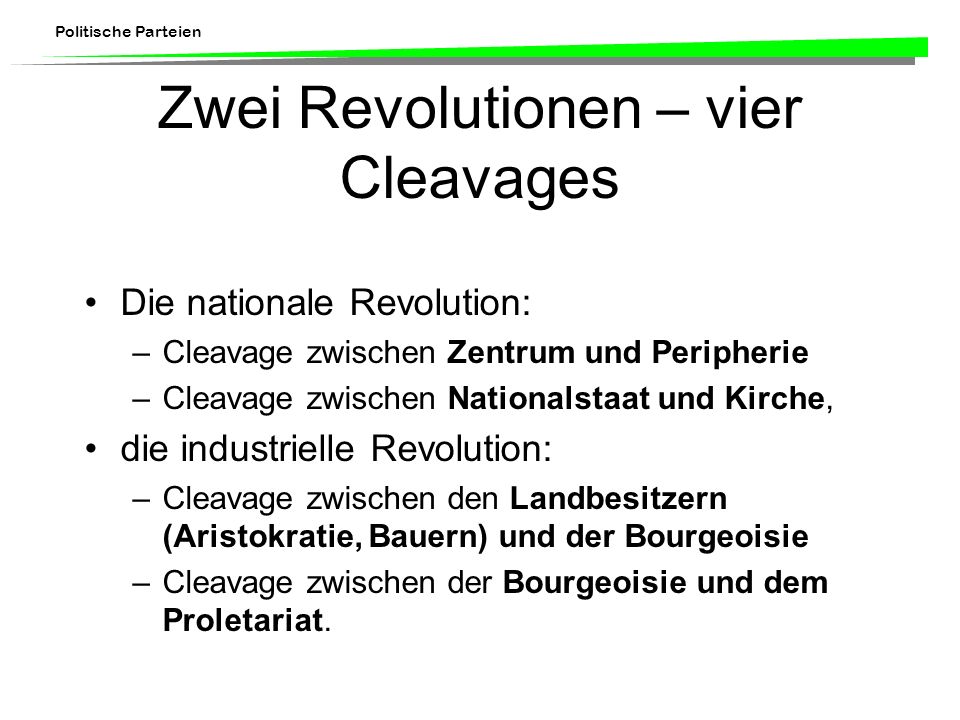 Politische Parteien

Zwei Revolutionen – vier Cleavages

• Die nationale Revolution:
 – Cleavage zwischen Zentrum und Peripherie
 – Cleavage zwischen Nationalstaat und Kirche,
• die industrielle Revolution:
 – Cleavage zwischen den Landbesitzern (Aristokratie, Bauern) und der Bourgeoisie
 – Cleavage zwischen der Bourgeoisie und dem Proletariat.